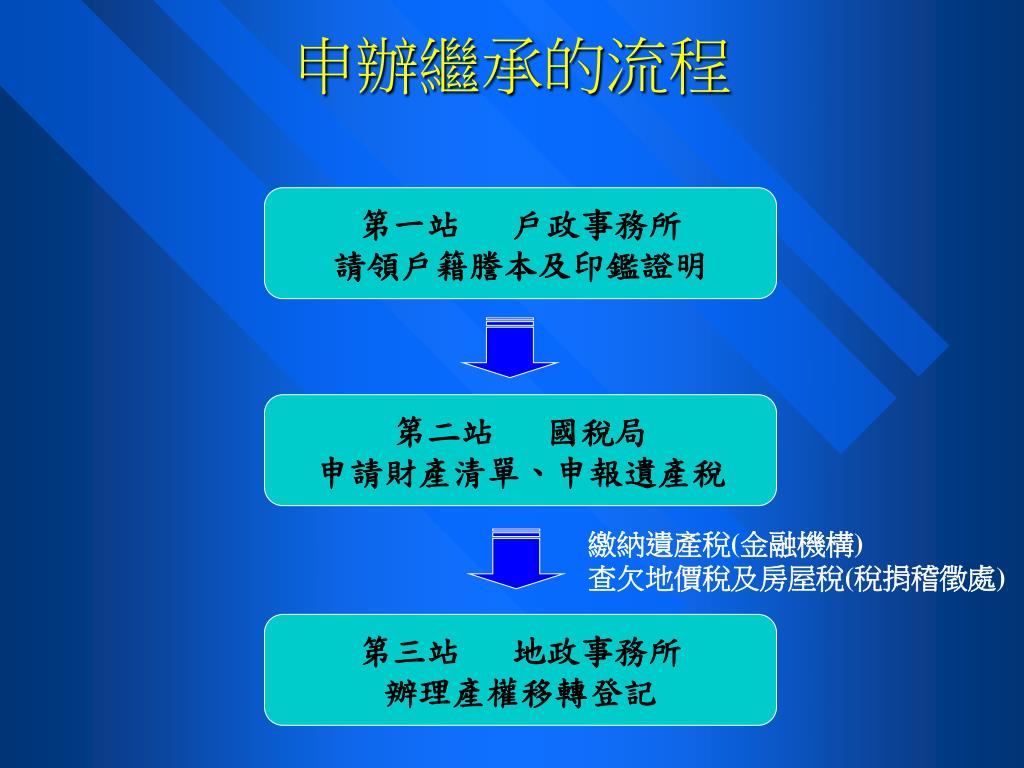 申辦繼承的流程

第一站　戶政事務所
請領戶籍謄本及印鑑證明

第二站　國稅局
申請財產清單、申報遺產稅

繳納遺產稅(金融機構)
查欠地價稅及房屋稅(稅捐稽徵處)

第三站　地政事務所
辦理產權移轉登記